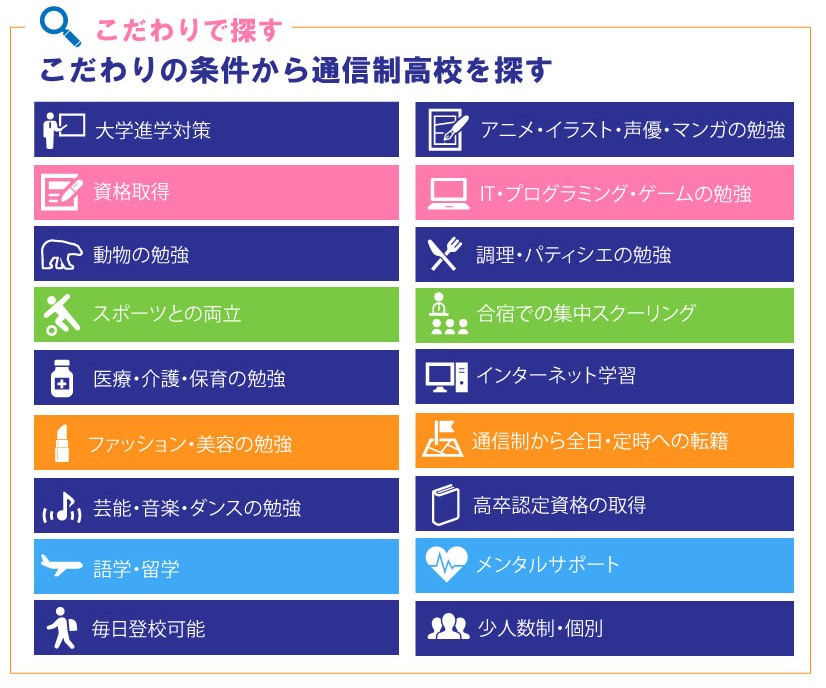 こだわりで探す
こだわりの条件から通信制高校を探す

大学進学対策
資格取得
動物の勉強
スポーツとの両立
医療・介護・保育の勉強
ファッション・美容の勉強
芸能・音楽・ダンスの勉強
語学・留学
毎日登校可能

アニメ・イラスト・声優・マンガの勉強
IT・プログラミング・ゲームの勉強
調理・パティシエの勉強
合宿での集中スクーリング
インターネット学習
通信制から全日・定時への転籍
高卒認定資格の取得
メンタルサポート
少人数制・個別